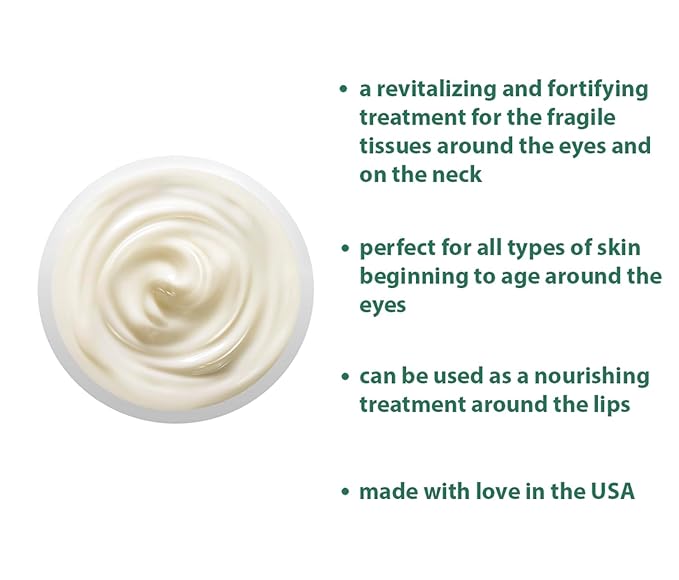 • a revitalizing and fortifying treatment for the fragile tissues around the eyes and on the neck

• perfect for all types of skin beginning to age around the eyes

• can be used as a nourishing treatment around the lips

• made with love in the USA